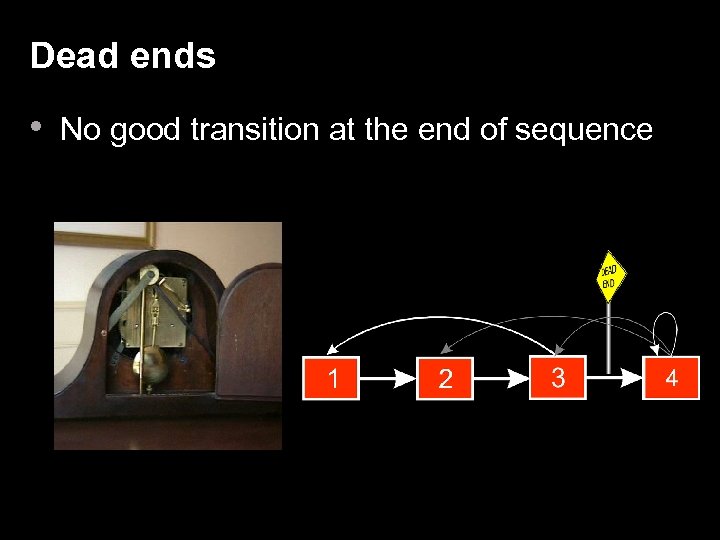 Dead ends

• No good transition at the end of sequence

DEAD END

1

2

3

4